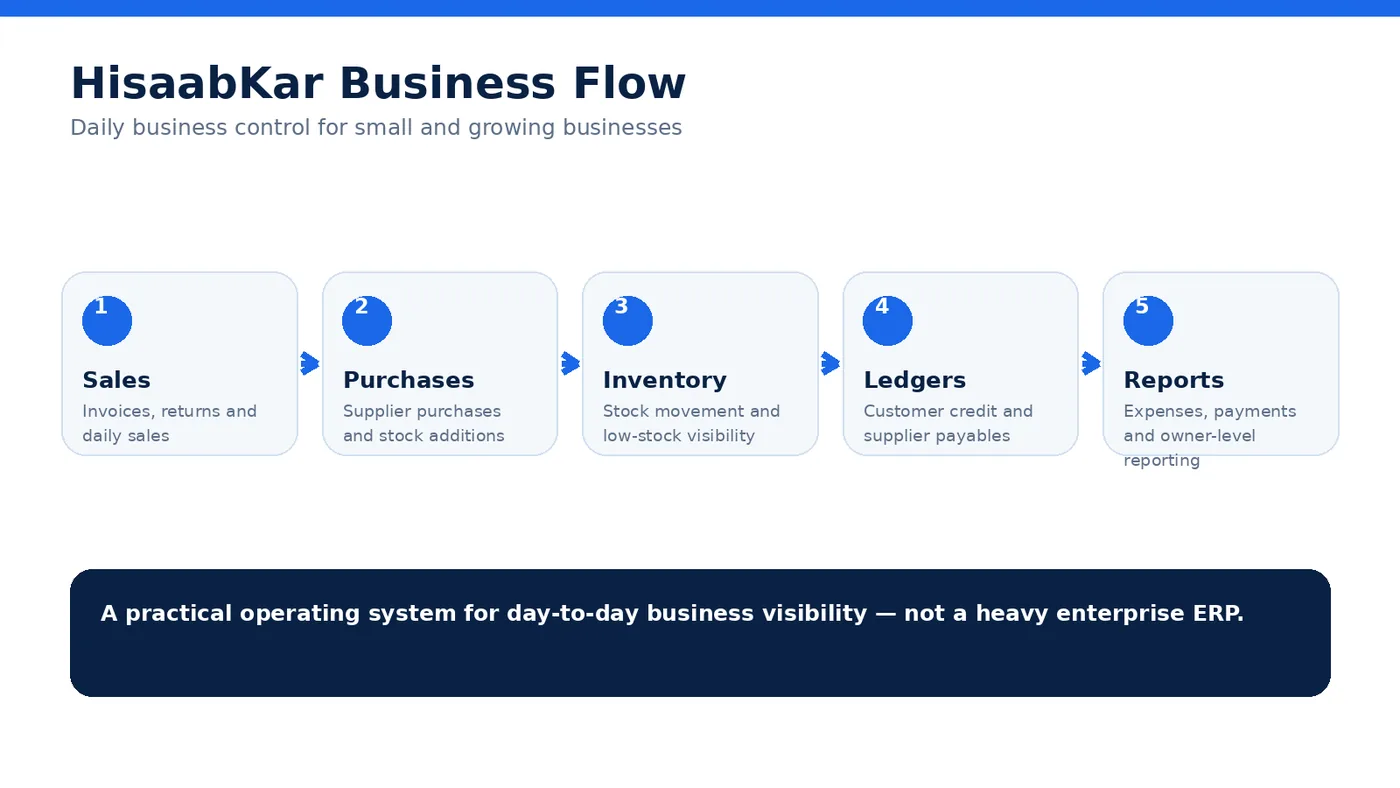 HisaabKar Business Flow

Daily business control for small and growing businesses

1
Sales
Invoices, returns and daily sales

2
Purchases
Supplier purchases and stock additions

3
Inventory
Stock movement and low-stock visibility

4
Ledgers
Customer credit and supplier payables

5
Reports
Expenses, payments and owner-level reporting

A practical operating system for day-to-day business visibility — not a heavy enterprise ERP.